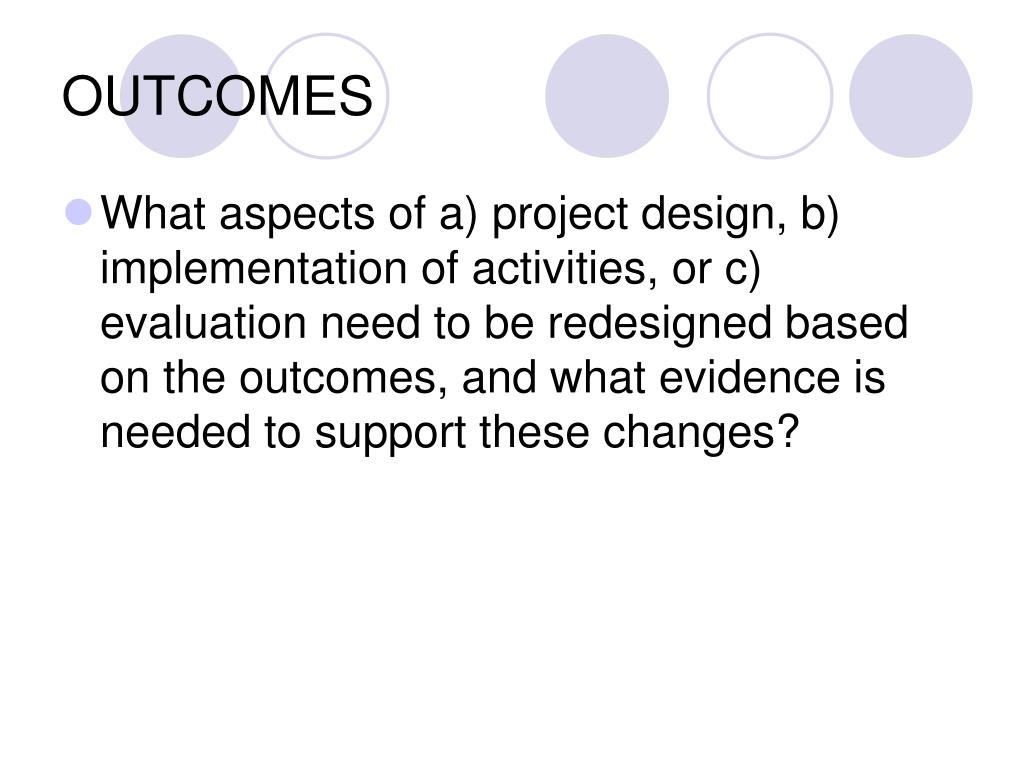 OUTCOMES

What aspects of a) project design, b) implementation of activities, or c) evaluation need to be redesigned based on the outcomes, and what evidence is needed to support these changes?